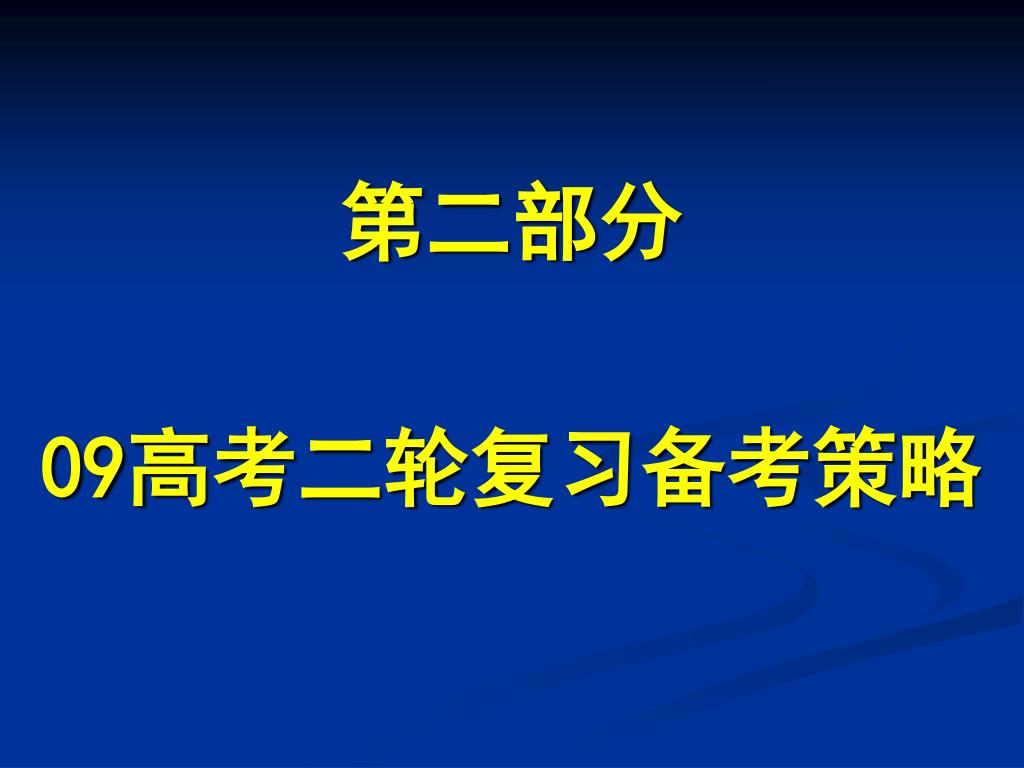 第二部分

09高考二轮复习备考策略